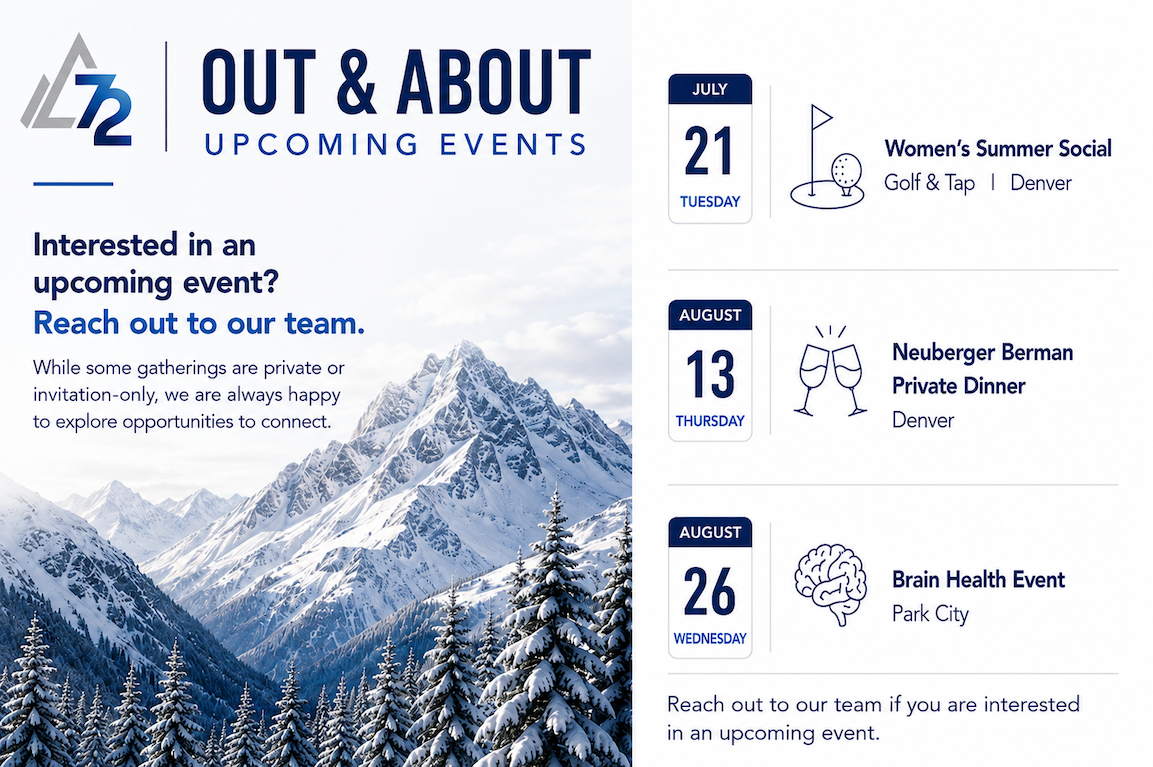 72

OUT & ABOUT
UPCOMING EVENTS

Interested in an upcoming event?
Reach out to our team.

While some gatherings are private or invitation-only, we are always happy to explore opportunities to connect.

JULY
21
TUESDAY

Women's Summer Social
Golf & Tap | Denver

AUGUST
13
THURSDAY

Neuberger Berman Private Dinner
Denver

AUGUST
26
WEDNESDAY

Brain Health Event
Park City

Reach out to our team if you are interested in an upcoming event.